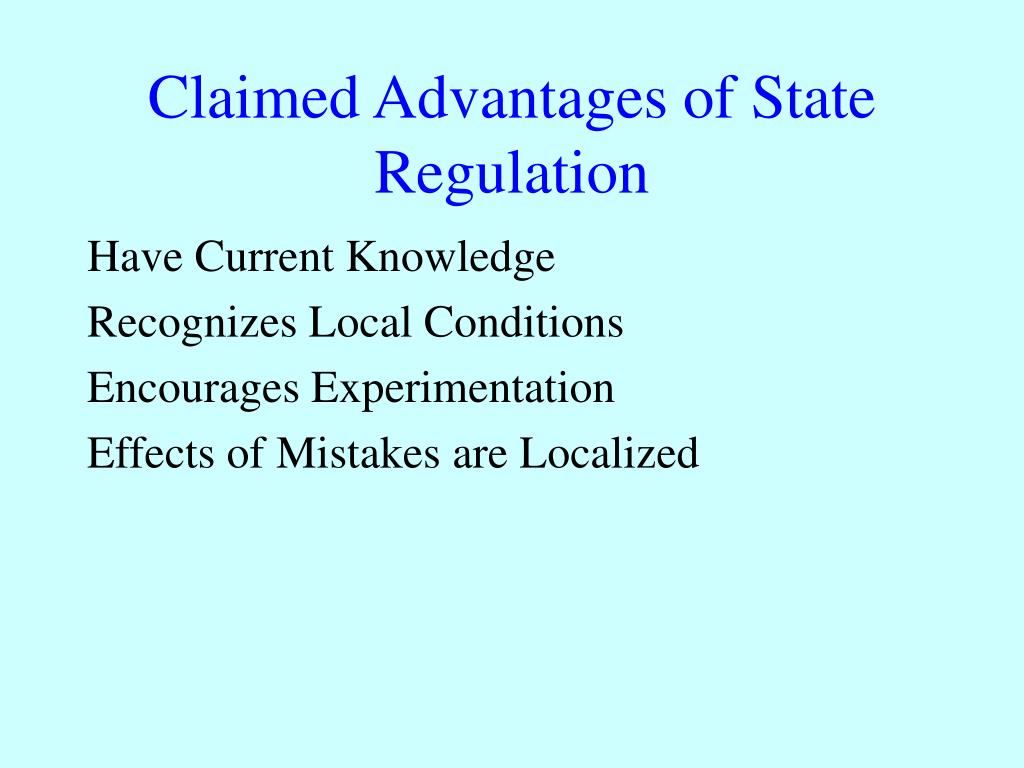 Claimed Advantages of State Regulation

Have Current Knowledge

Recognizes Local Conditions

Encourages Experimentation

Effects of Mistakes are Localized